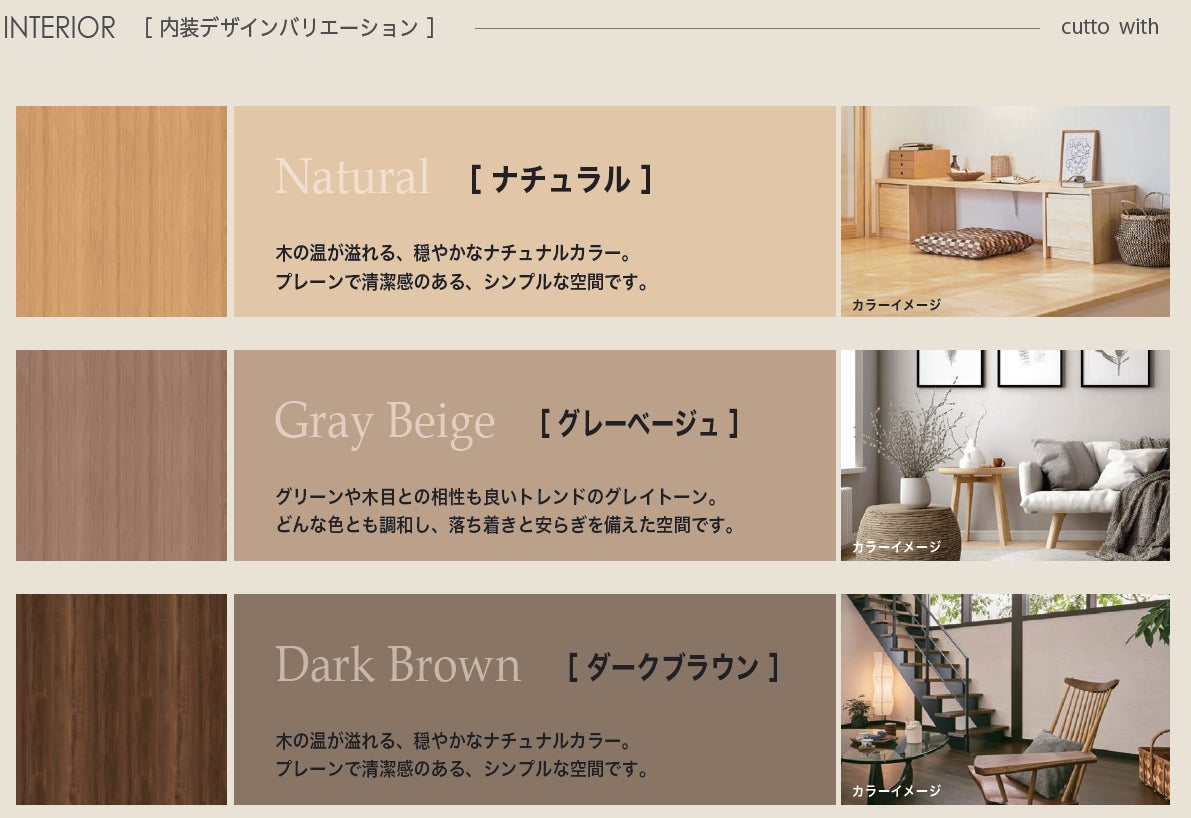 INTERIOR ［ 内装デザインバリエーション ］

cutto with

Natural ［ ナチュラル ］

木の温が溢れる、穏やかなナチュナルカラー。
プレーンで清潔感のある、シンプルな空間です。

カラーイメージ

Gray Beige ［ グレーベージュ ］

グリーンや木目との相性も良いトレンドのグレイトーン。
どんな色とも調和し、落ち着きと安らぎを備えた空間です。

カラーイメージ

Dark Brown ［ ダークブラウン ］

木の温が溢れる、穏やかなナチュナルカラー。
プレーンで清潔感のある、シンプルな空間です。

カラーイメージ